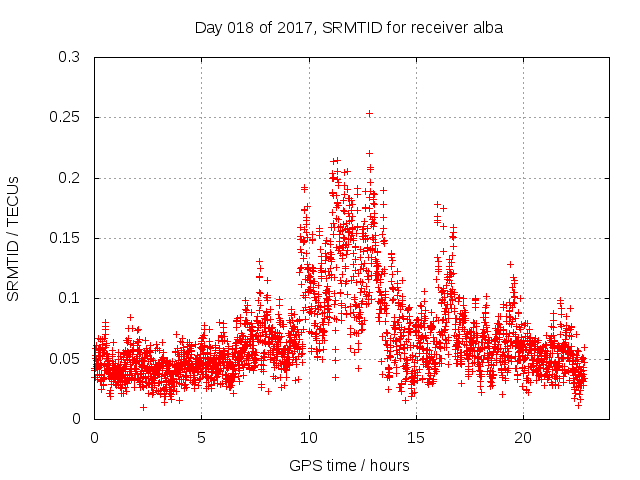 Day 018 of 2017, SRMTID for receiver alba

SRMTID / TECUs

0.3
0.25
0.2
0.15
0.1
0.05
0

0
5
10
15
20

GPS time / hours